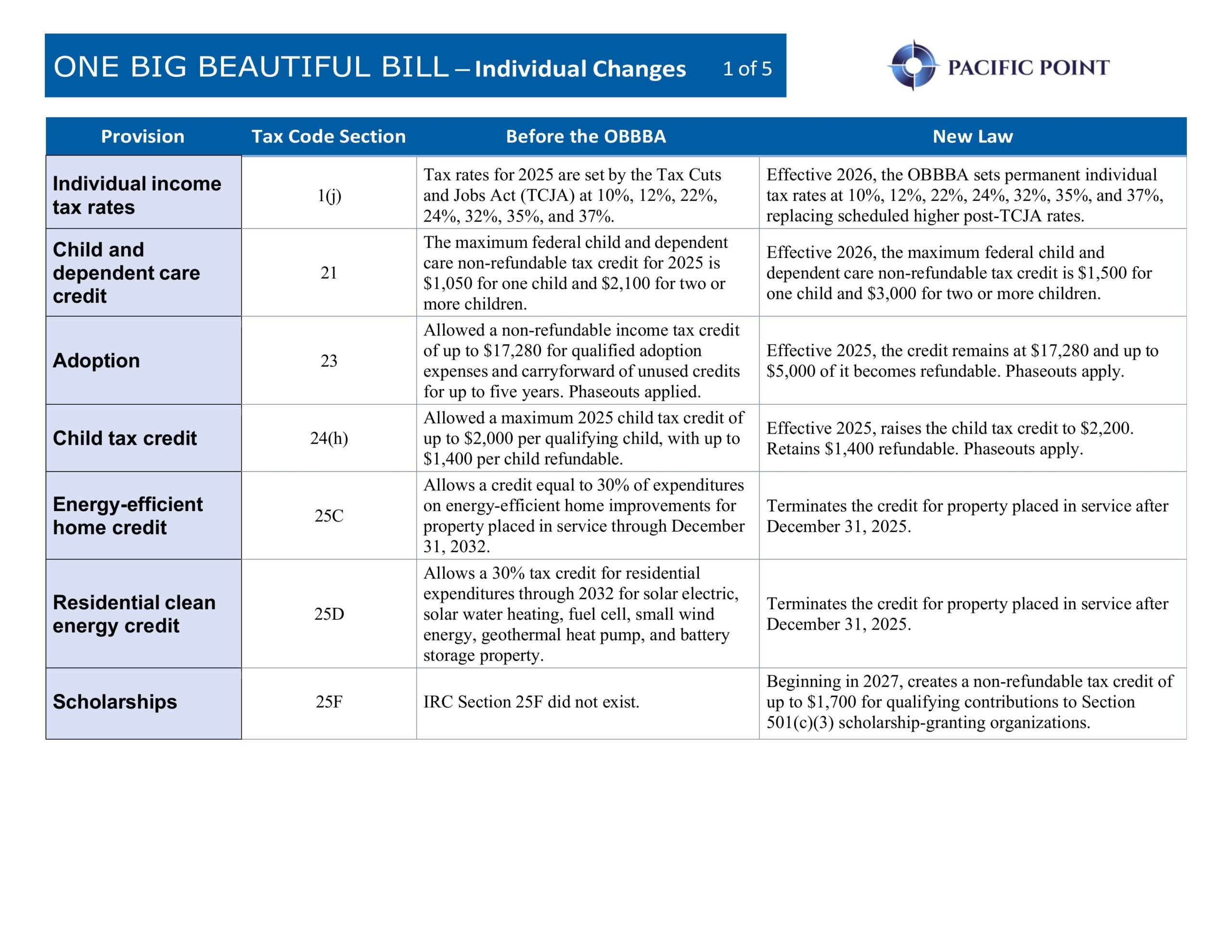 ONE BIG BEAUTIFUL BILL – Individual Changes 1 of 5

PACIFIC POINT

| Provision | Tax Code Section | Before the OBBBA | New Law |
|---|---|---|---|
| Individual income tax rates | 1(j) | Tax rates for 2025 are set by the Tax Cuts and Jobs Act (TCJA) at 10%, 12%, 22%, 24%, 32%, 35%, and 37%. | Effective 2026, the OBBBA sets permanent individual tax rates at 10%, 12%, 22%, 24%, 32%, 35%, and 37%, replacing scheduled higher post-TCJA rates. |
| Child and dependent care credit | 21 | The maximum federal child and dependent care non-refundable tax credit for 2025 is \$1,050 for one child and \$2,100 for two or more children. | Effective 2026, the maximum federal child and dependent care non-refundable tax credit is \$1,500 for one child and \$3,000 for two or more children. |
| Adoption | 23 | Allowed a non-refundable income tax credit of up to \$17,280 for qualified adoption expenses and carryforward of unused credits for up to five years. Phaseouts applied. | Effective 2025, the credit remains at \$17,280 and up to \$5,000 of it becomes refundable. Phaseouts apply. |
| Child tax credit | 24(h) | Allowed a maximum 2025 child tax credit of up to \$2,000 per qualifying child, with up to \$1,400 per child refundable. | Effective 2025, raises the child tax credit to \$2,200. Retains \$1,400 refundable. Phaseouts apply. |
| Energy-efficient home credit | 25C | Allows a credit equal to 30% of expenditures on energy-efficient home improvements for property placed in service through December 31, 2032. | Terminates the credit for property placed in service after December 31, 2025. |
| Residential clean energy credit | 25D | Allows a 30% tax credit for residential expenditures through 2032 for solar electric, solar water heating, fuel cell, small wind energy, geothermal heat pump, and battery storage property. | Terminates the credit for property placed in service after December 31, 2025. |
| Scholarships | 25F | IRC Section 25F did not exist. | Beginning in 2027, creates a non-refundable tax credit of up to \$1,700 for qualifying contributions to Section 501(c)(3) scholarship-granting organizations. |